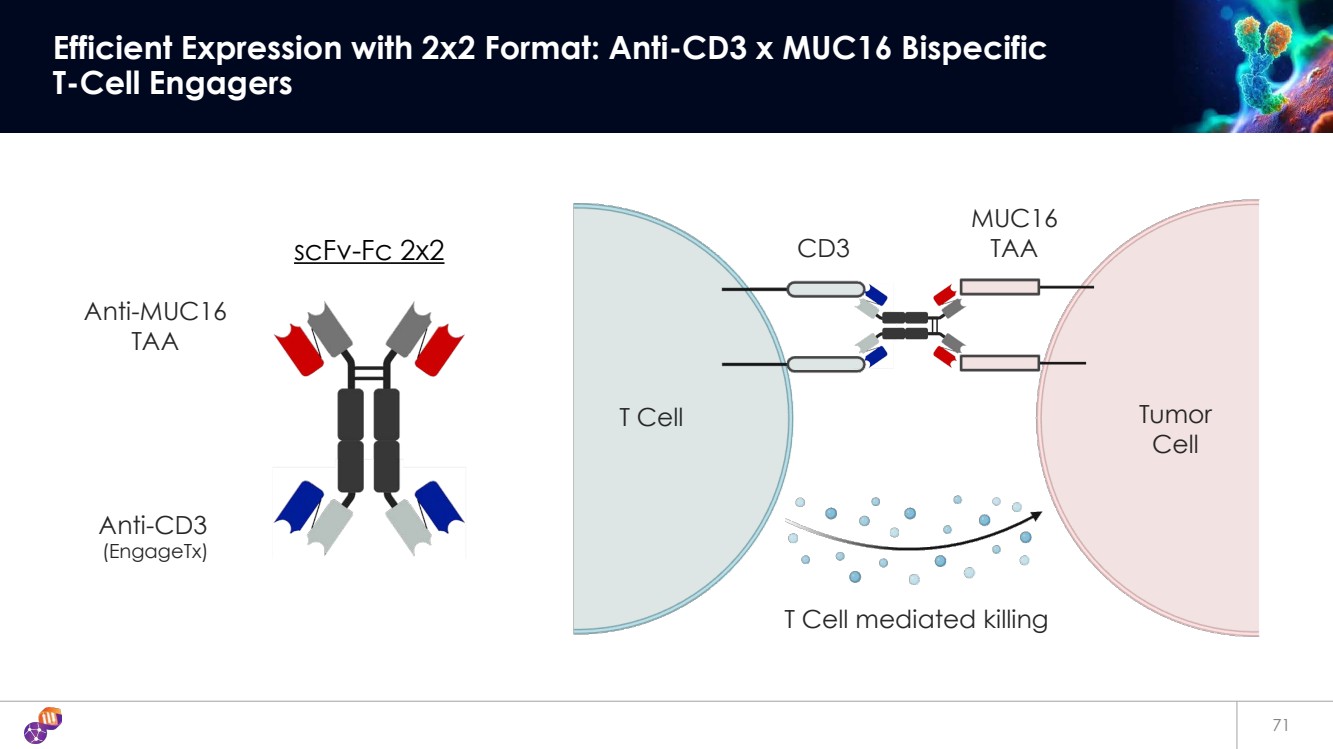 Efficient Expression with 2x2 Format: Anti-CD3 x MUC16 Bispecific T-Cell Engagers

scFv-Fc 2x2

Anti-MUC16 TAA

Anti-CD3 (EngageTx)

CD3

MUC16 TAA

T Cell

Tumor Cell

T Cell mediated killing

71